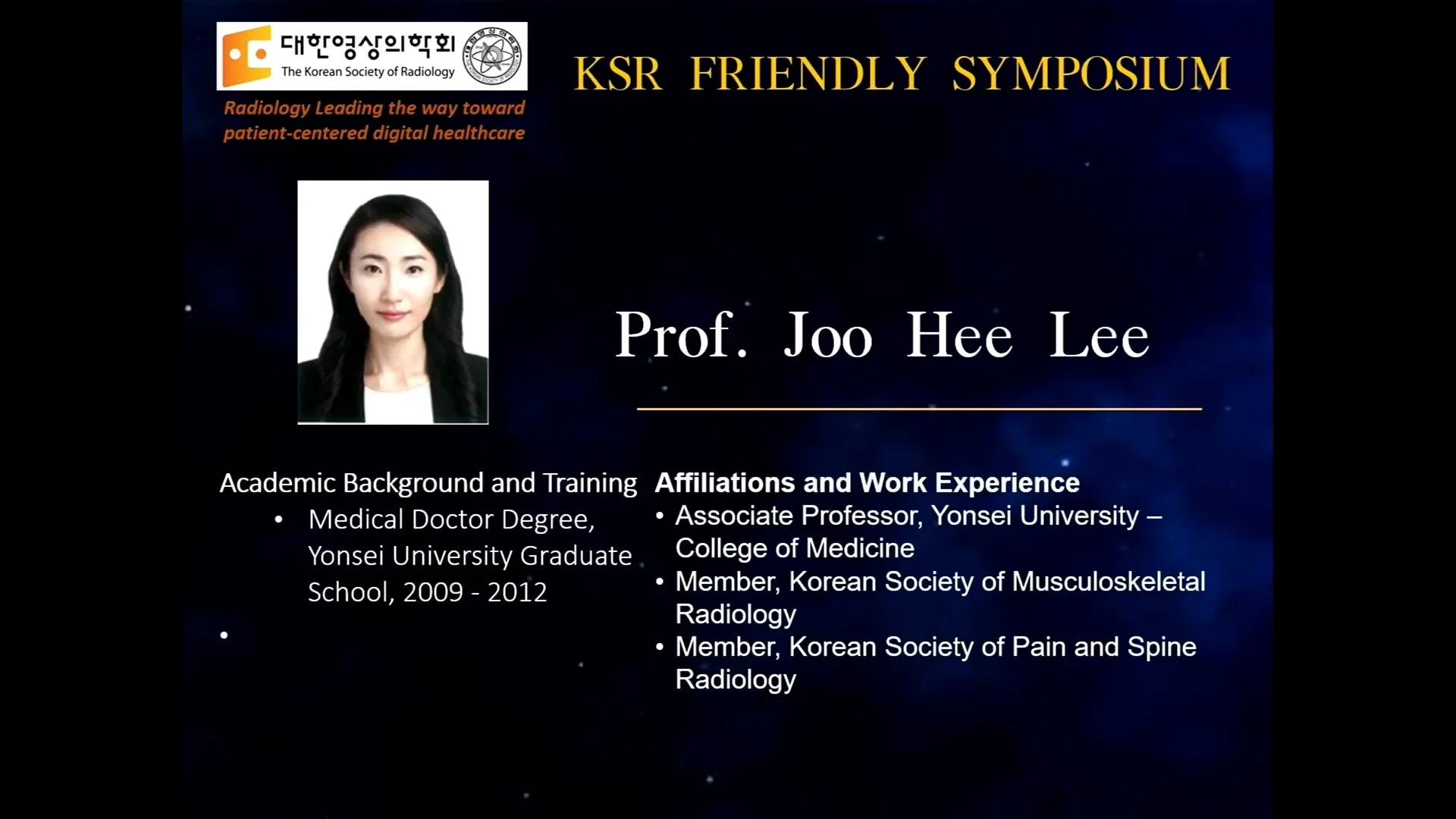 대한영상의학회
The Korean Society of Radiology

Radiology Leading the way toward patient-centered digital healthcare

KSR FRIENDLY SYMPOSIUM

Prof. Joo Hee Lee

Academic Background and Training
• Medical Doctor Degree, Yonsei University Graduate School, 2009 - 2012
•

Affiliations and Work Experience
• Associate Professor, Yonsei University – College of Medicine
• Member, Korean Society of Musculoskeletal Radiology
• Member, Korean Society of Pain and Spine Radiology